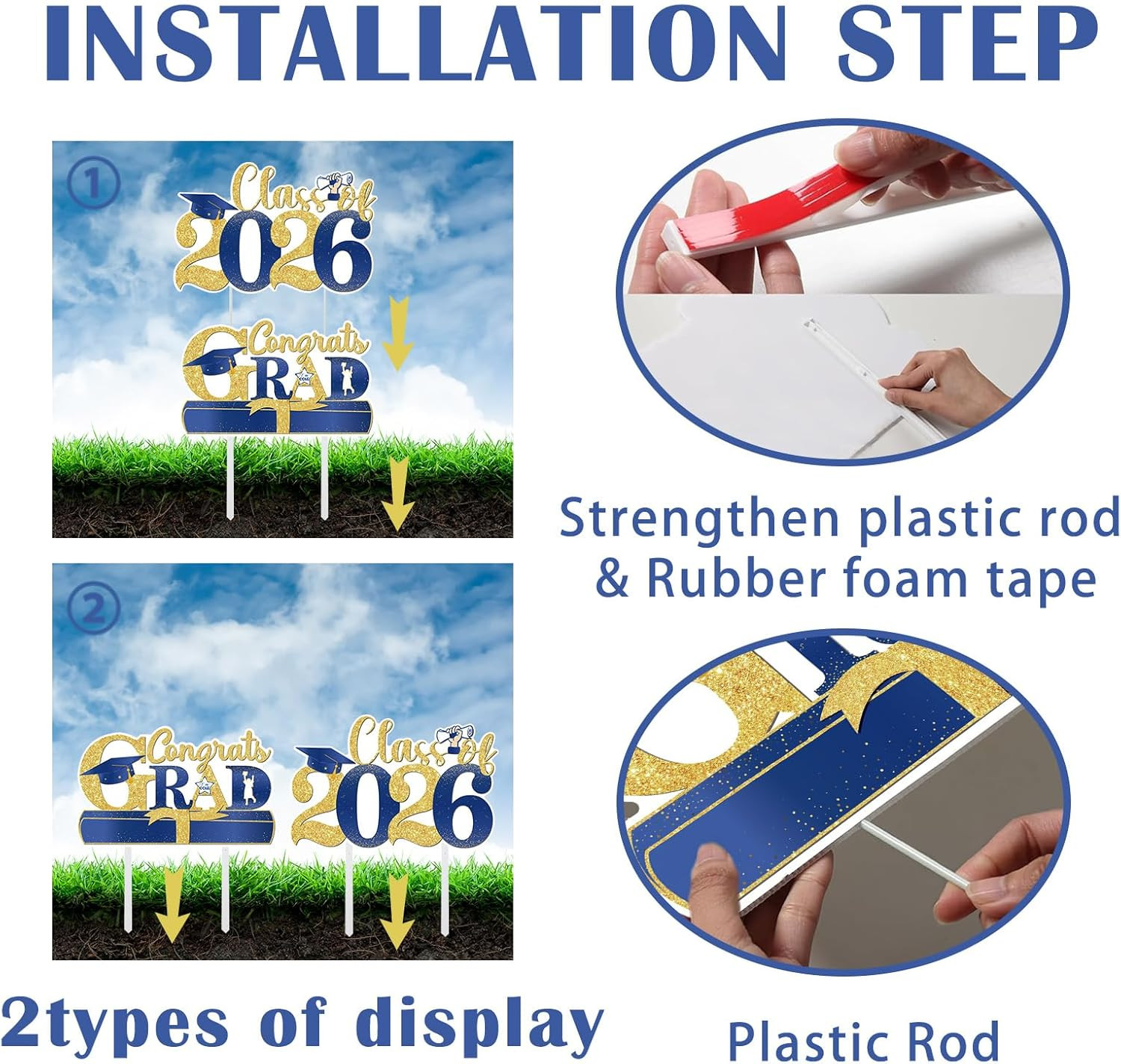 INSTALLATION STEP

①

Class of 2026

Congrats GRAD

②

Congrats GRAD

Class of 2026

2types of display

Strengthen plastic rod & Rubber foam tape

Plastic Rod